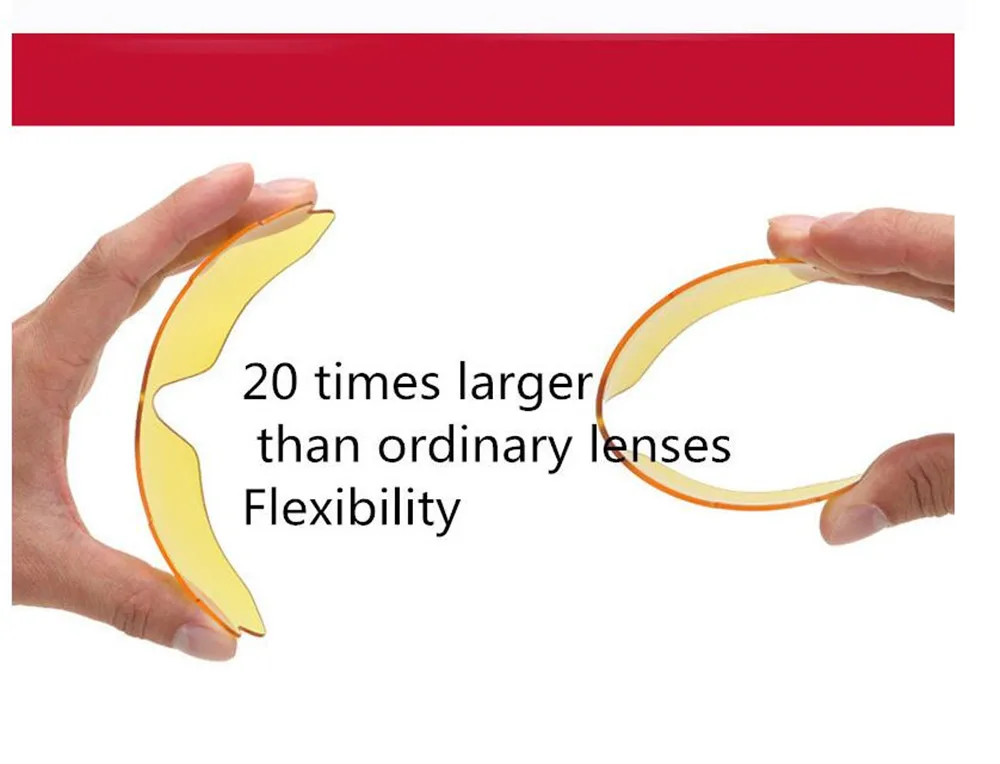 20 times larger
than ordinary lenses
Flexibility